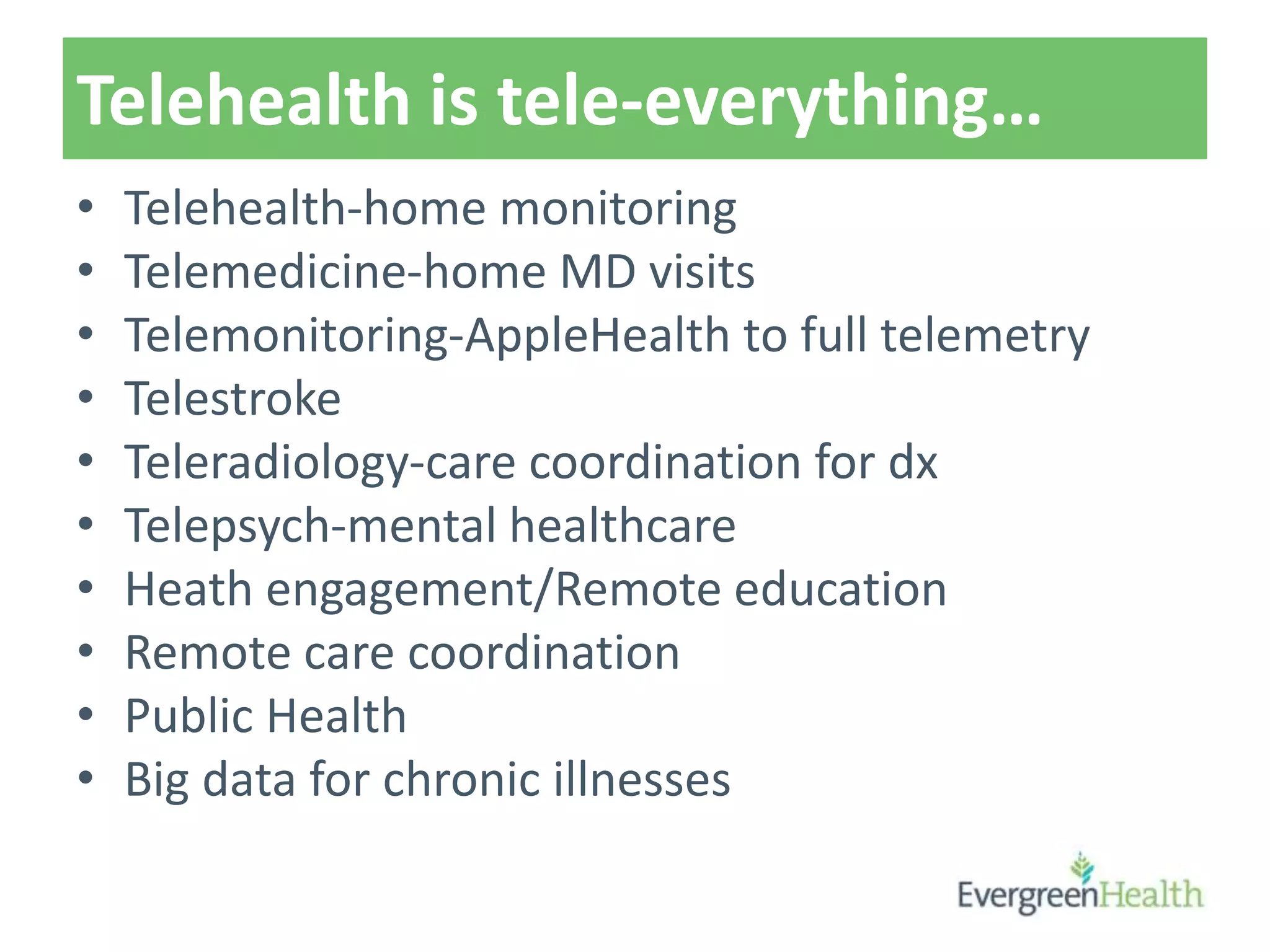 Telehealth is tele-everything…

• Telehealth-home monitoring
• Telemedicine-home MD visits
• Telemonitoring-AppleHealth to full telemetry
• Telestroke
• Teleradiology-care coordination for dx
• Telepsych-mental healthcare
• Heath engagement/Remote education
• Remote care coordination
• Public Health
• Big data for chronic illnesses

EvergreenHealth